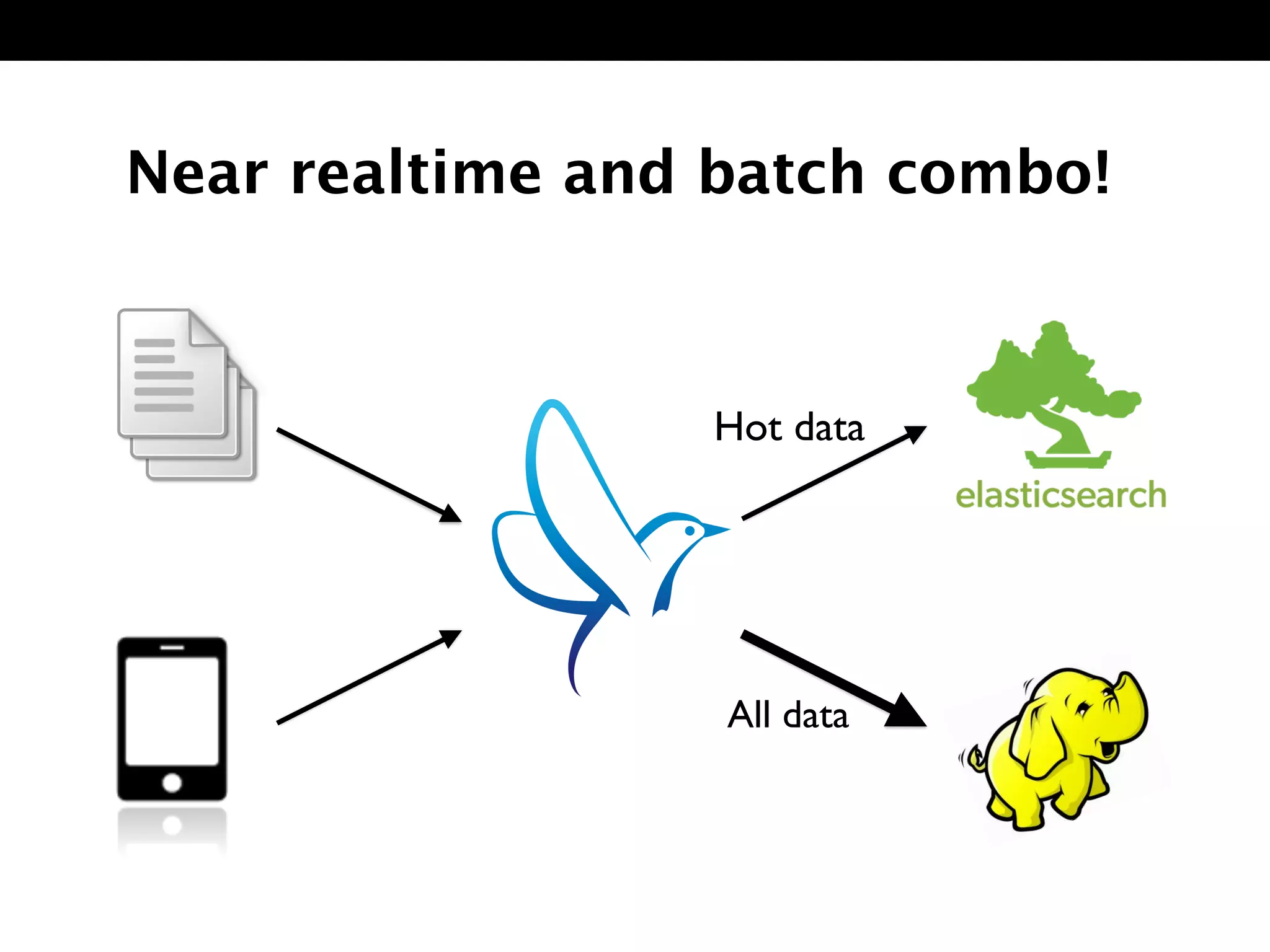 Near realtime and batch combo!

Hot data

elasticsearch

All data